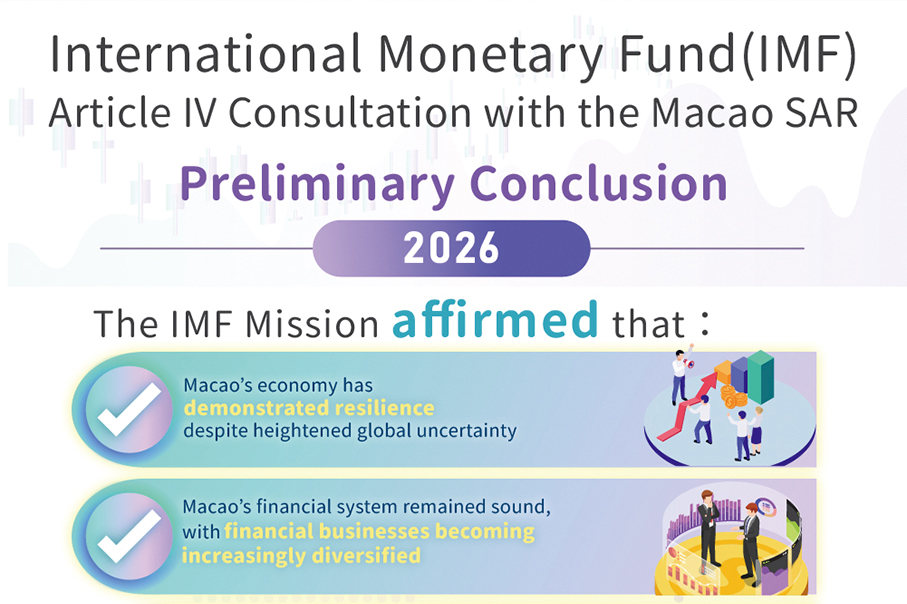 International Monetary Fund(IMF)
Article IV Consultation with the Macao SAR

Preliminary Conclusion

2026

The IMF Mission affirmed that:

Macao's economy has demonstrated resilience despite heightened global uncertainty

Macao's financial system remained sound, with financial businesses becoming increasingly diversified